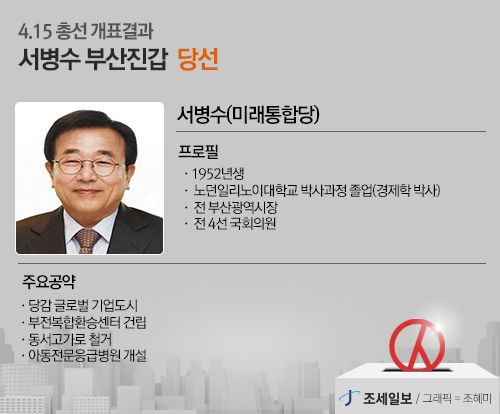 4.15 총선 개표결과
서병수 부산진갑 당선

서병수(미래통합당)

프로필

· 1952년생
· 노던일리노이대학교 박사과정 졸업(경제학 박사)
· 전 부산광역시장
· 전 4선 국회의원

주요공약

· 당감 글로벌 기업도시
· 부전복합환승센터 건립
· 동서고가로 철거
· 아동전문응급병원 개설

조세일보 / 그래픽 = 조혜미